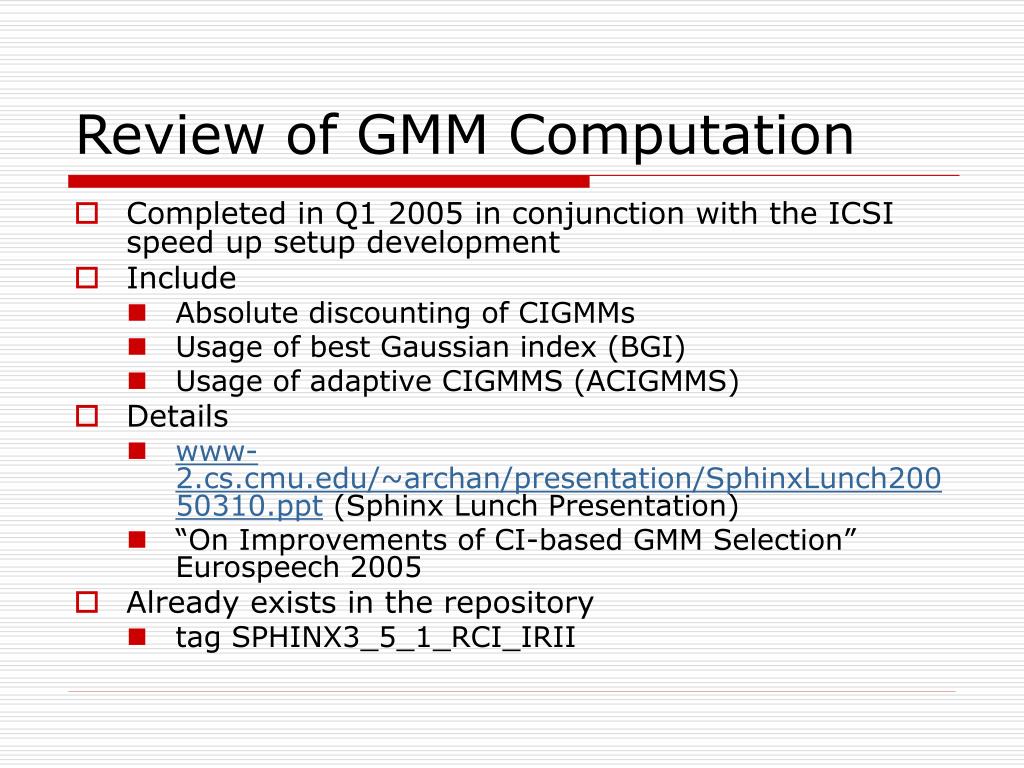 Review of GMM Computation

Completed in Q1 2005 in conjunction with the ICSI speed up setup development

Include

Absolute discounting of CIGMMs

Usage of best Gaussian index (BGI)

Usage of adaptive CIGMMS (ACIGMMS)

Details

www-2.cs.cmu.edu/~archan/presentation/SphinxLunch20050310.ppt (Sphinx Lunch Presentation)

“On Improvements of CI-based GMM Selection” Eurospeech 2005

Already exists in the repository

tag SPHINX3_5_1_RCI_IRII